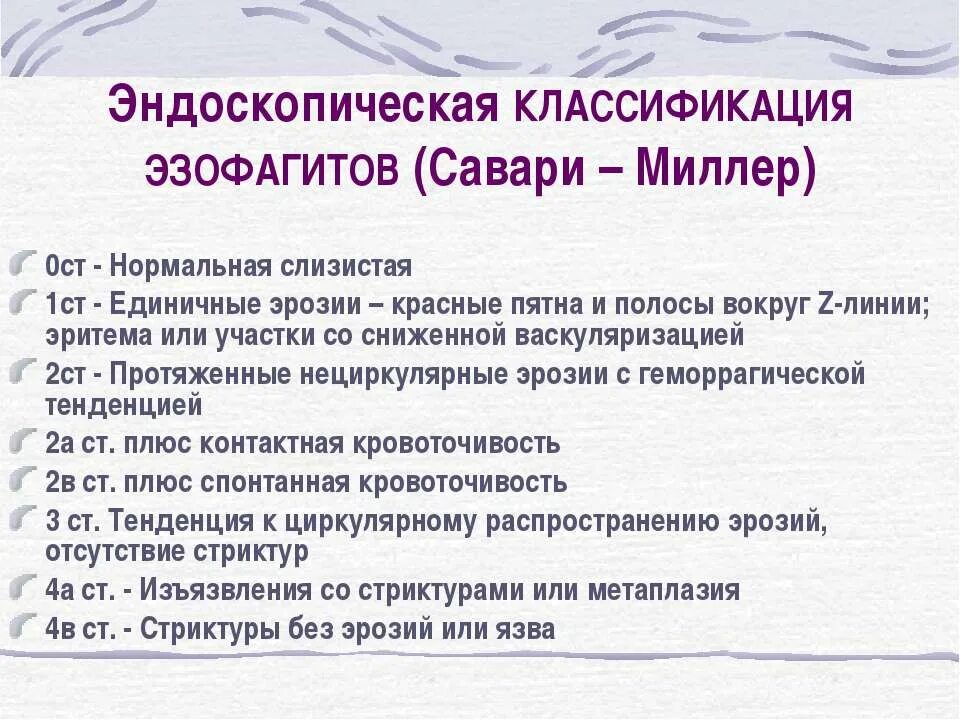 Эндоскопическая КЛАССИФИКАЦИЯ ЭЗОФАГИТОВ (Савари – Миллер)

0ст - Нормальная слизистая
1ст - Единичные эрозии – красные пятна и полосы вокруг Z-линии; эритема или участки со сниженной васкуляризацией
2ст - Протяженные нециркулярные эрозии с геморрагической тенденцией
2а ст. плюс контактная кровоточивость
2в ст. плюс спонтанная кровоточивость
3 ст. Тенденция к циркулярному распространению эрозий, отсутствие стриктур
4а ст. - Изъязвления со стриктурами или метаплазия
4в ст. - Стриктуры без эрозий или язва